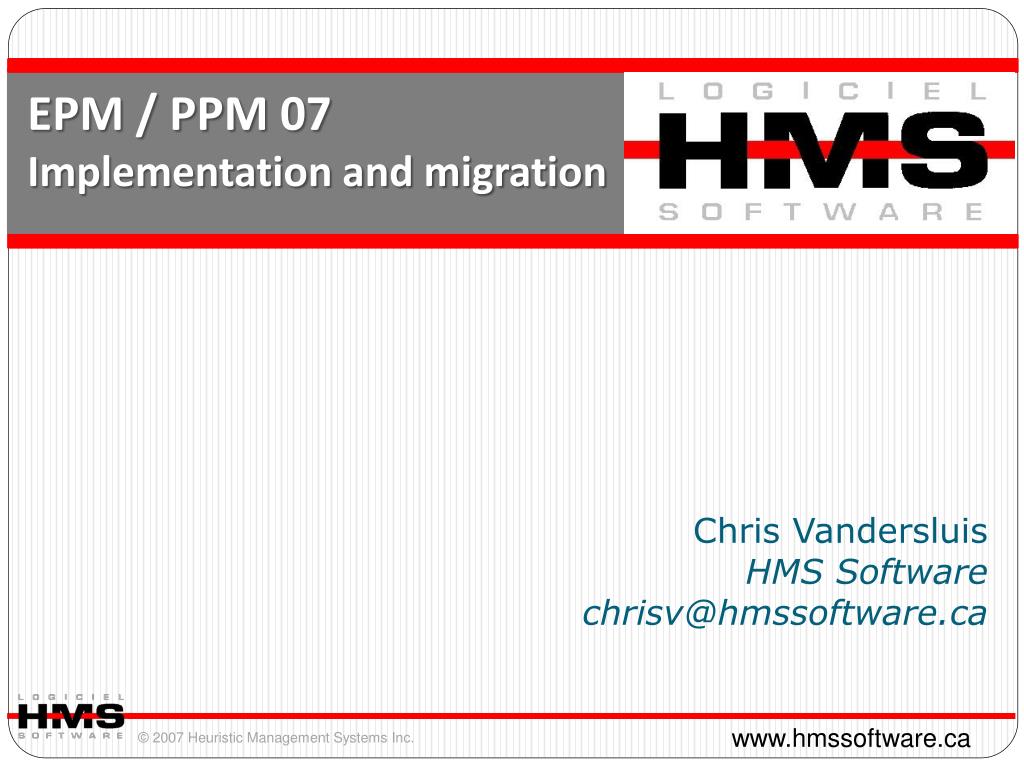 EPM / PPM 07
Implementation and migration

LOGICIEL
HMS
SOFTWARE

Chris Vandersluis
HMS Software
chrisv@hmssoftware.ca

LOGICIEL
HMS
SOFTWARE

© 2007 Heuristic Management Systems Inc.

www.hmssoftware.ca